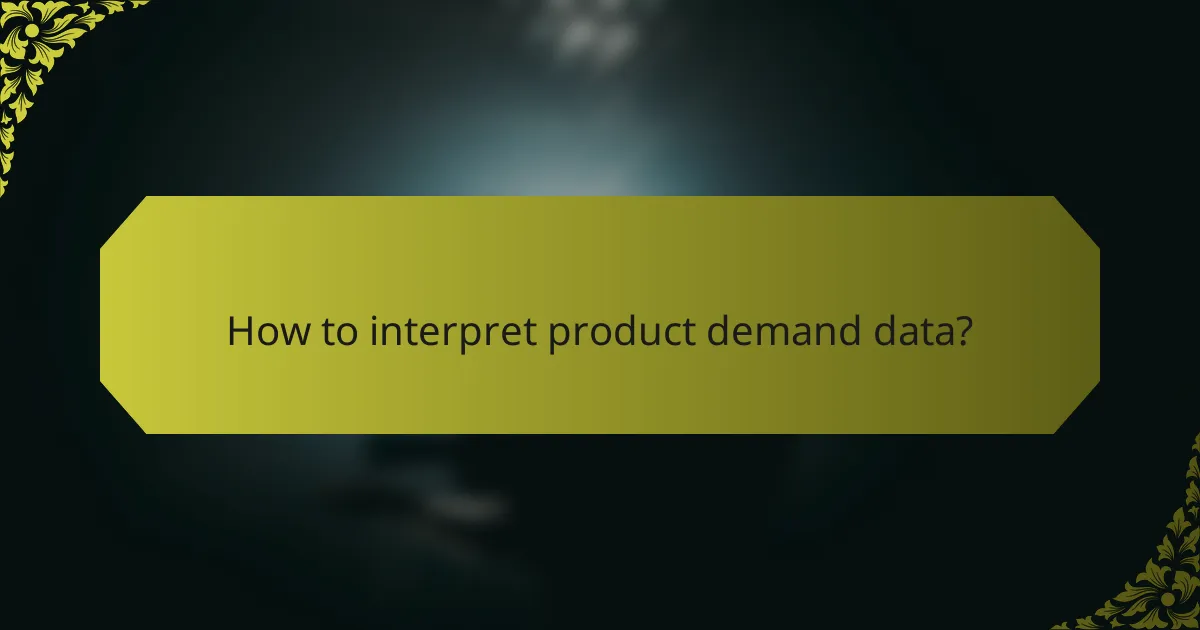 How to interpret product demand data?